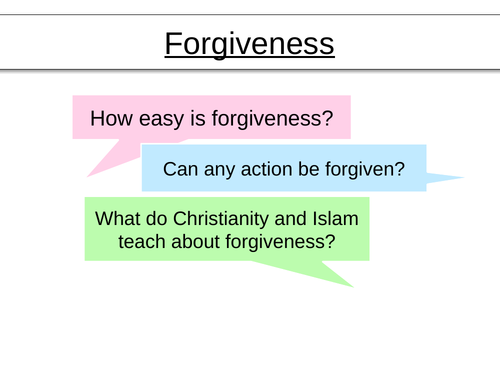 Forgiveness

How easy is forgiveness?

Can any action be forgiven?

What do Christianity and Islam teach about forgiveness?